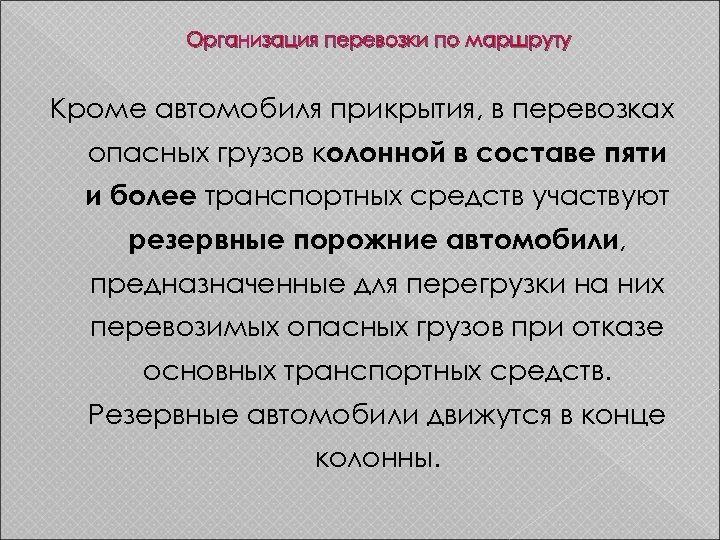 Организация перевозки по маршруту

Кроме автомобиля прикрытия, в перевозках опасных грузов колонной в составе пяти и более транспортных средств участвуют резервные порожние автомобили, предназначенные для перегрузки на них перевозимых опасных грузов при отказе основных транспортных средств. Резервные автомобили движутся в конце колонны.